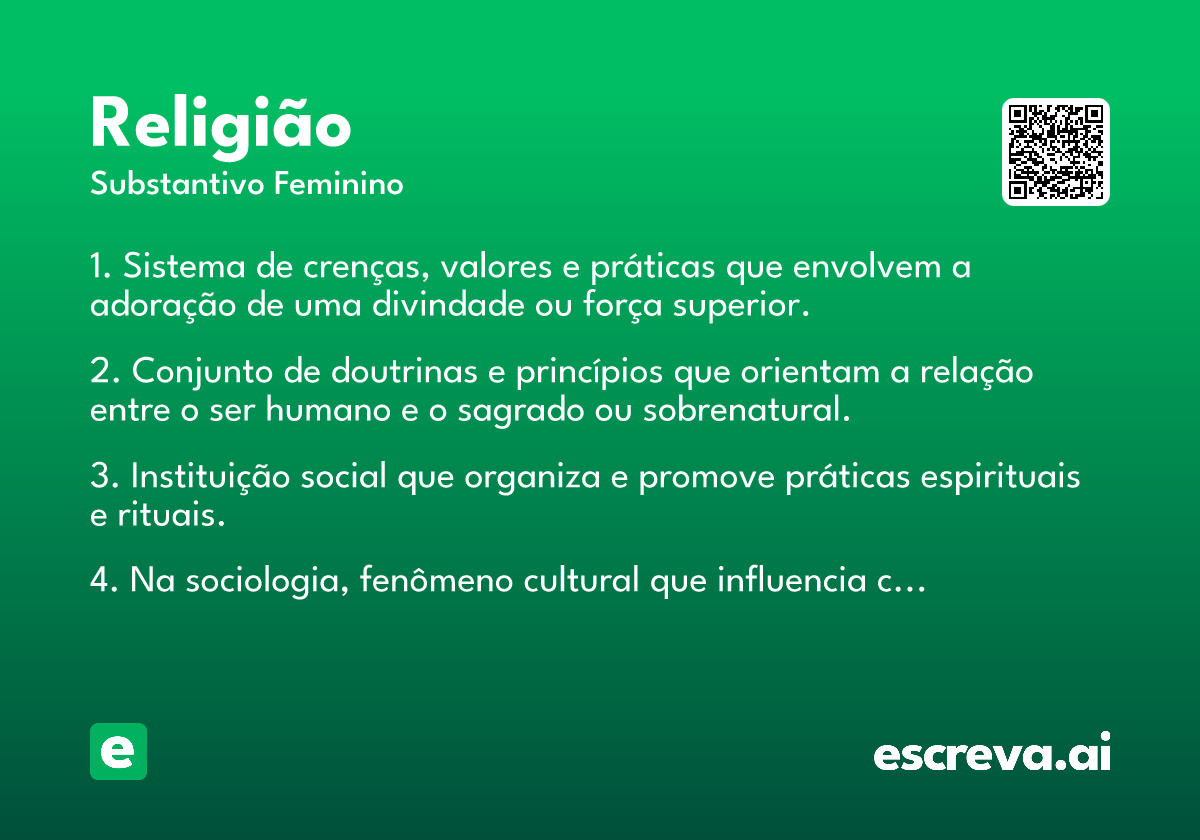 Religião
Substantivo Feminino

1. Sistema de crenças, valores e práticas que envolvem a adoração de uma divindade ou força superior.

2. Conjunto de doutrinas e princípios que orientam a relação entre o ser humano e o sagrado ou sobrenatural.

3. Instituição social que organiza e promove práticas espirituais e rituais.

4. Na sociologia, fenômeno cultural que influencia c…

e

escreva.ai